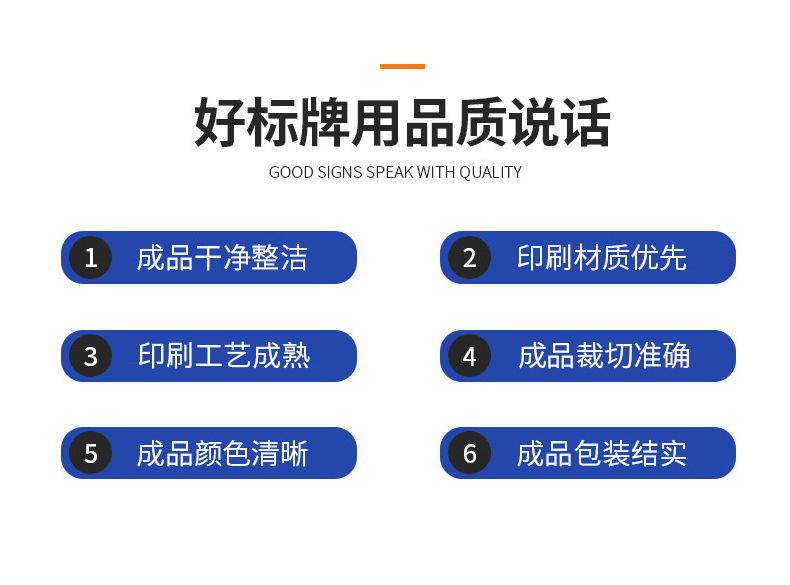 好标牌用品质说话

GOOD SIGNS SPEAK WITH QUALITY

1 成品干净整洁

2 印刷材质优先

3 印刷工艺成熟

4 成品裁切准确

5 成品颜色清晰

6 成品包装结实